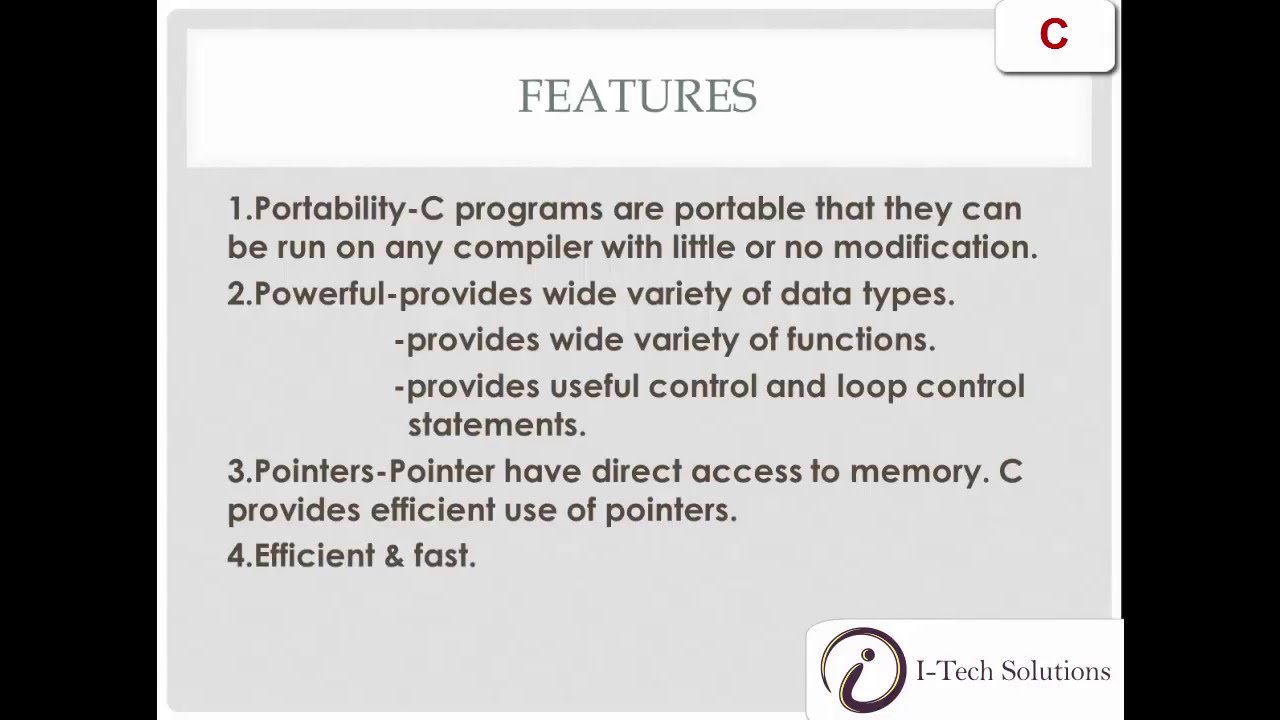 C

FEATURES

1.Portability-C programs are portable that they can be run on any compiler with little or no modification.

2.Powerful-provides wide variety of data types.

-provides wide variety of functions.

-provides useful control and loop control statements.

3.Pointers-Pointer have direct access to memory. C provides efficient use of pointers.

4.Efficient & fast.

I-Tech Solutions